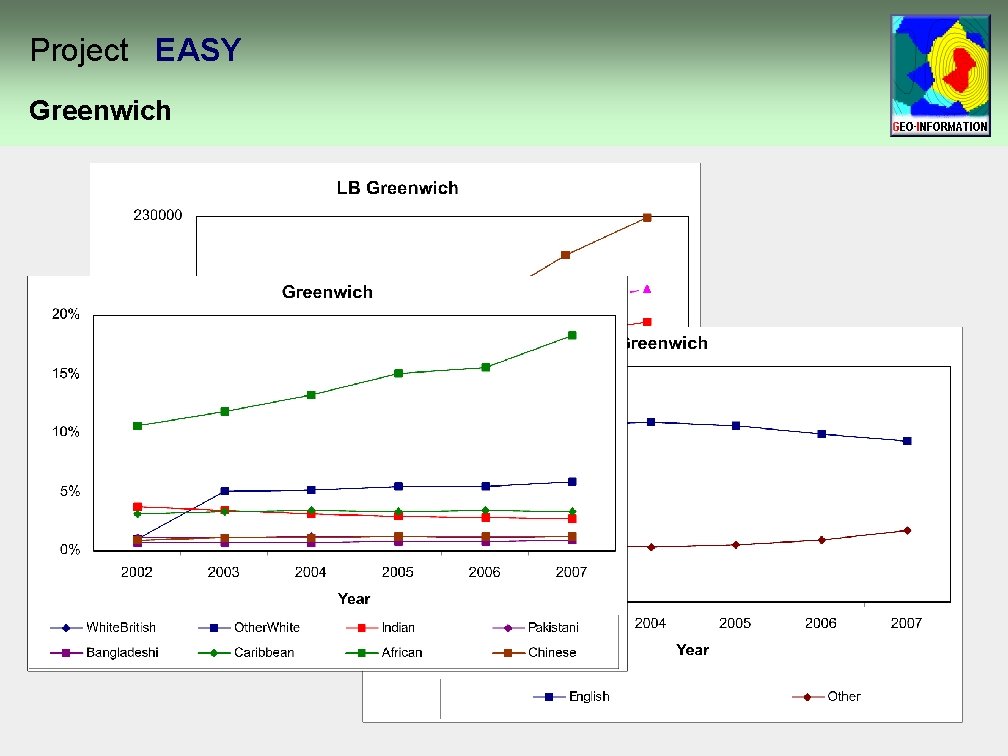 Project EASY

Greenwich

GEO-INFORMATION

LB Greenwich

230000

Greenwich

20%

15%

10%

5%

0%

2002 2003 2004 2005 2006 2007

Year

WhiteBritish OtherWhite Indian Pakistani

Bangladeshi Caribbean African Chinese

Greenwich

2004 2005 2006 2007

Year

English Other